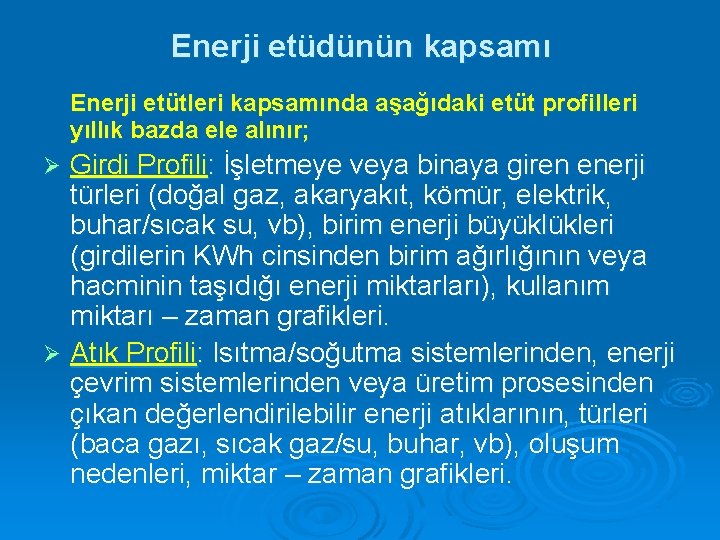 Enerji etüdünün kapsamı

Enerji etütleri kapsamında aşağıdaki etüt profilleri yıllık bazda ele alınır;

➢ Girdi Profili: İşletmeye veya binaya giren enerji türleri (doğal gaz, akaryakıt, kömür, elektrik, buhar/sıcak su, vb), birim enerji büyüklükleri (girdilerin KWh cinsinden birim ağırlığının veya hacminin taşıdığı enerji miktarları), kullanım miktarı – zaman grafikleri.

➢ Atık Profili: Isıtma/soğutma sistemlerinden, enerji çevrim sistemlerinden veya üretim prosesinden çıkan değerlendirilebilir enerji atıklarının, türleri (baca gazı, sıcak gaz/su, buhar, vb), oluşum nedenleri, miktar – zaman grafikleri.